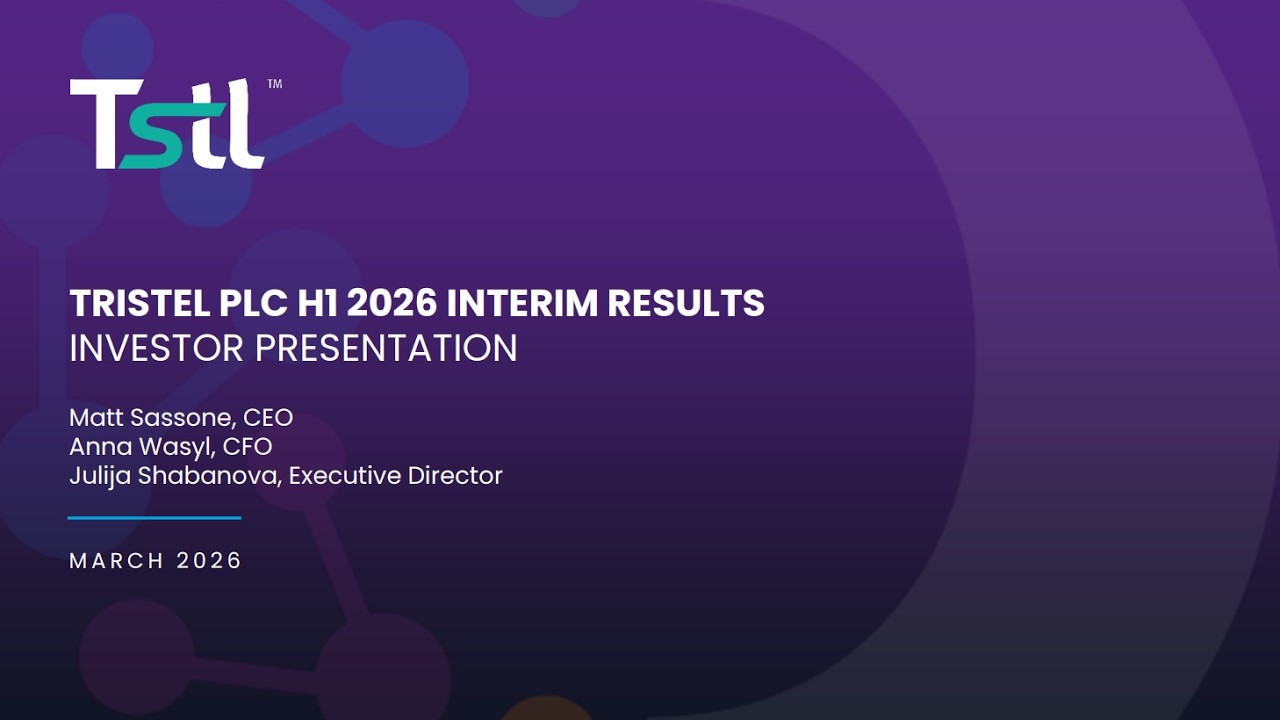 Tstl™

TRISTEL PLC H1 2026 INTERIM RESULTS
INVESTOR PRESENTATION

Matt Sassone, CEO
Anna Wasyl, CFO
Julija Shabanova, Executive Director

MARCH 2026